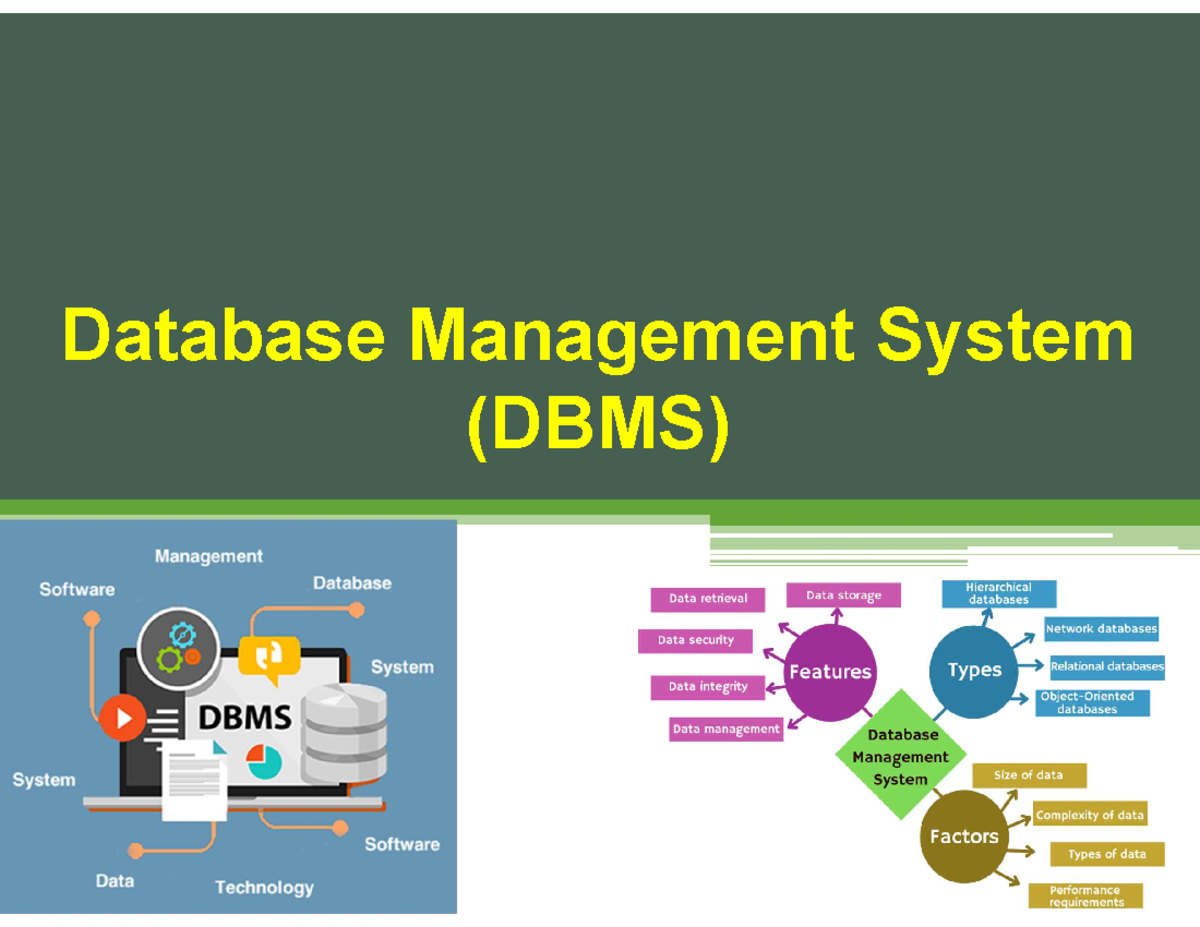 Database Management System
(DBMS)

Management
Software
Database
System
DBMS
System
Software
Data
Technology

Data retrieval
Data storage
Data security
Data integrity
Data management
Features
Hierarchical databases
Network databases
Relational databases
Object-Oriented databases
Types
Database Management System
Size of data
Complexity of data
Types of data
Performance requirements
Factors